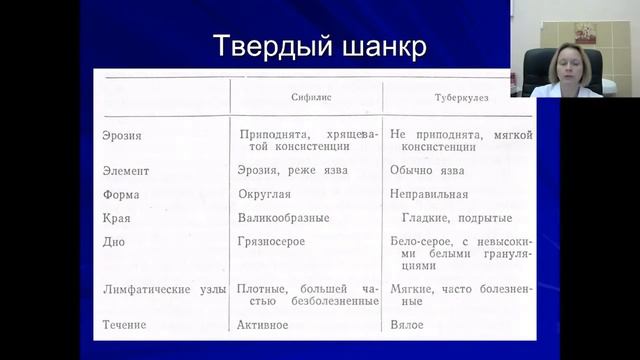 Твердый шанкр

| | Сифилис | Туберкулез |
|---|---|---|
| Эрозия | Приподнята, хрящеватой консистенции | Не приподнята, мягкой консистенции |
| Элемент | Эрозия, реже язва | Обычно язва |
| Форма | Округлая | Неправильная |
| Края | Валикообразные | Гладкие, подрытые |
| Дно | Грязносерое | Бело-серое, с невысокими белыми грануляциями |
| Лимфатические узлы | Плотные, большей частью безболезненные | Мягкие, часто болезненные |
| Течение | Активное | Вялое |